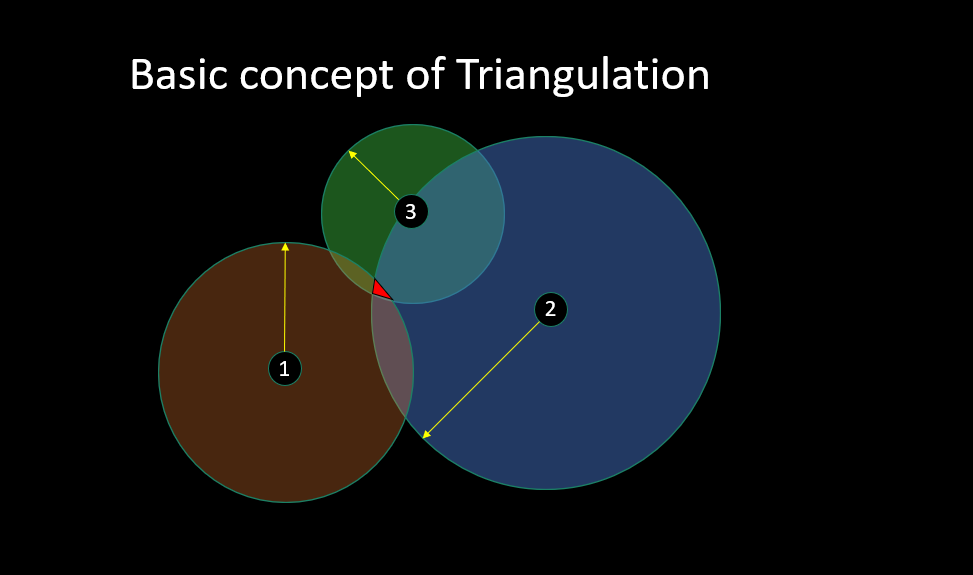 Basic concept of Triangulation

3

2

1